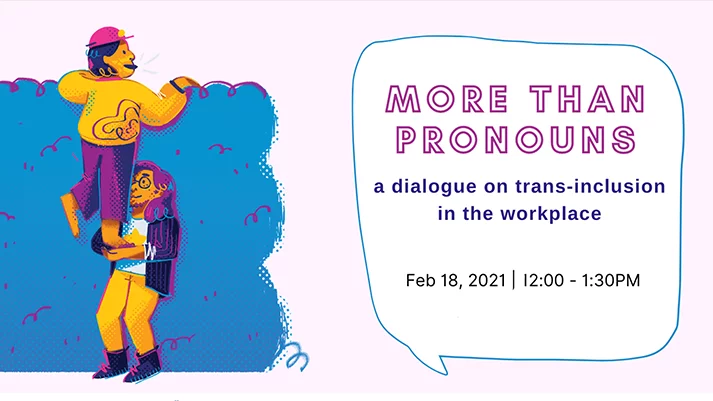 MORE THAN PRONOUNS

a dialogue on trans-inclusion in the workplace

Feb 18, 2021 | 12:00 - 1:30PM